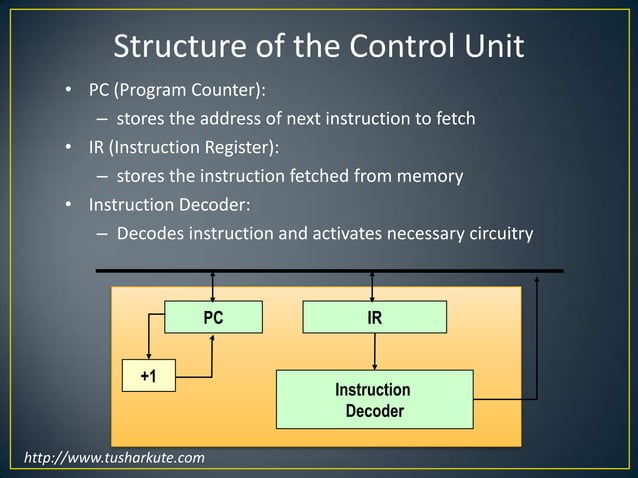 Structure of the Control Unit

• PC (Program Counter):
– stores the address of next instruction to fetch
• IR (Instruction Register):
– stores the instruction fetched from memory
• Instruction Decoder:
– Decodes instruction and activates necessary circuitry

PC

IR

+1

Instruction Decoder

http://www.tusharkute.com